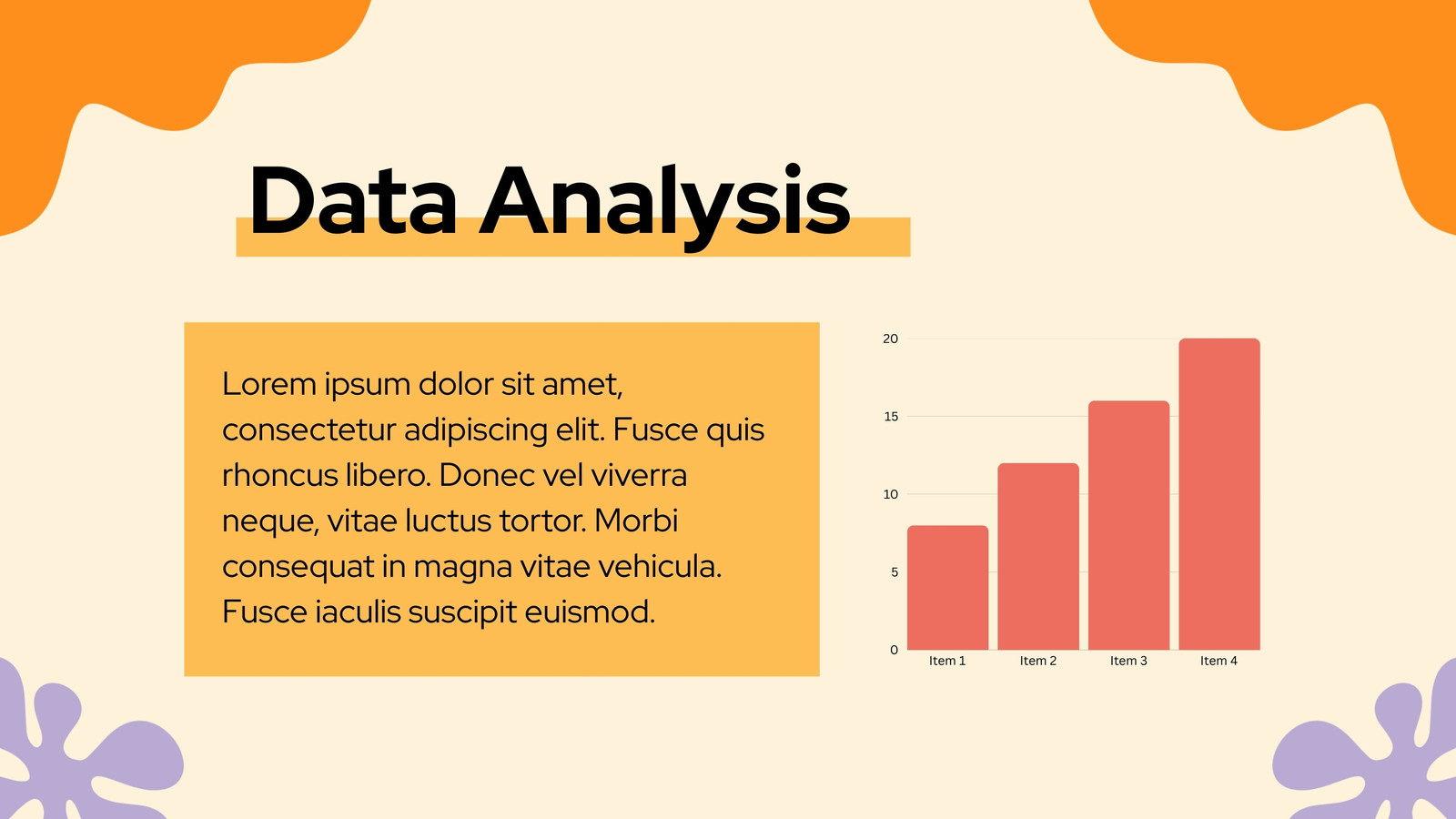 Data Analysis

Lorem ipsum dolor sit amet, consectetur adipiscing elit. Fusce quis rhoncus libero. Donec vel viverra neque, vitae luctus tortor. Morbi consequat in magna vitae vehicula. Fusce iaculis suscipit euismod.

20
15
10
5
0
Item 1
Item 2
Item 3
Item 4